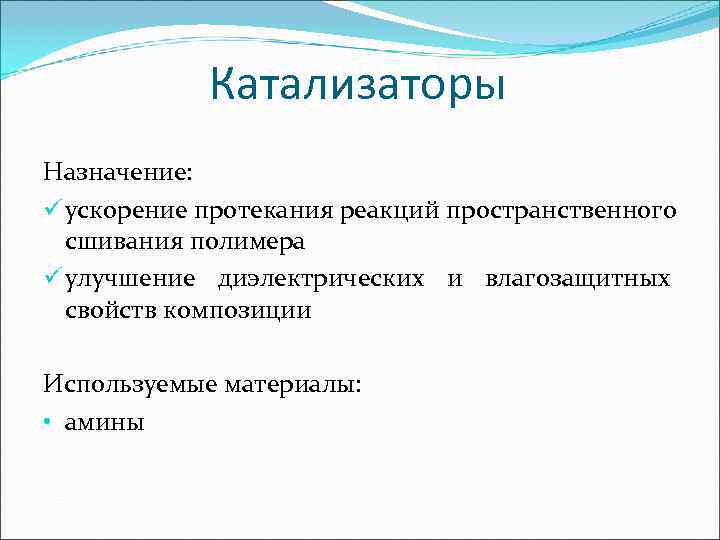 Катализаторы

Назначение:

✓ ускорение протекания реакций пространственного сшивания полимера

✓ улучшение диэлектрических и влагозащитных свойств композиции

Используемые материалы:

• амины